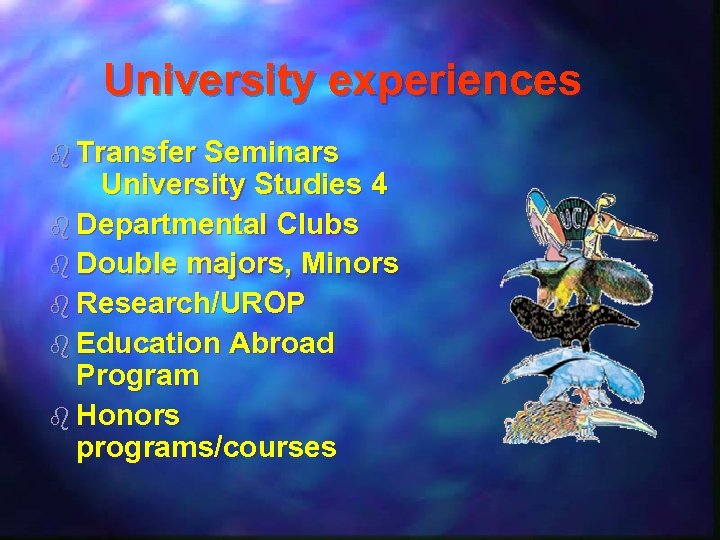 University experiences

Transfer Seminars
University Studies 4

Departmental Clubs

Double majors, Minors

Research/UROP

Education Abroad Program

Honors programs/courses

UCI